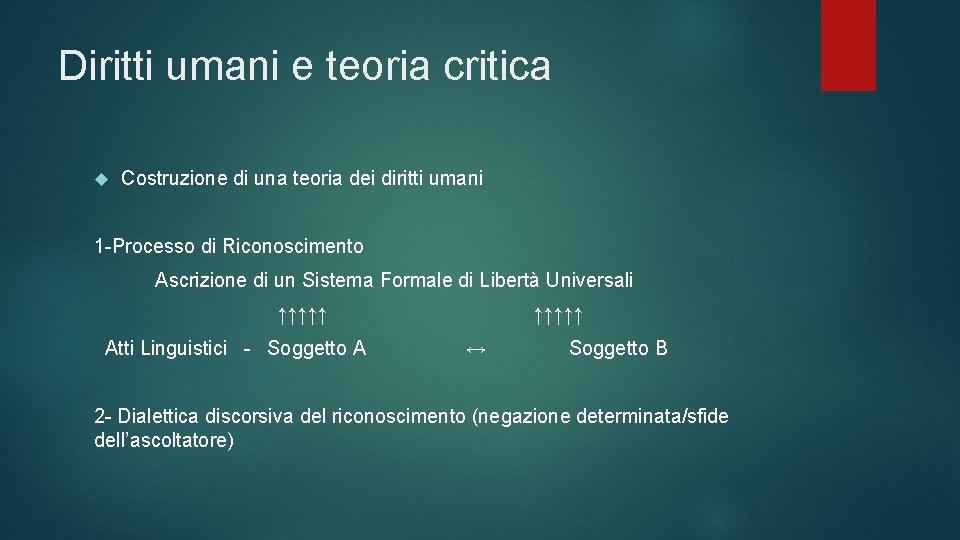 Diritti umani e teoria critica

Costruzione di una teoria dei diritti umani

1-Processo di Riconoscimento

Ascrizione di un Sistema Formale di Libertà Universali

↑↑↑↑↑ ↑↑↑↑↑

Atti Linguistici - Soggetto A ↔ Soggetto B

2- Dialettica discorsiva del riconoscimento (negazione determinata/sfide dell'ascoltatore)